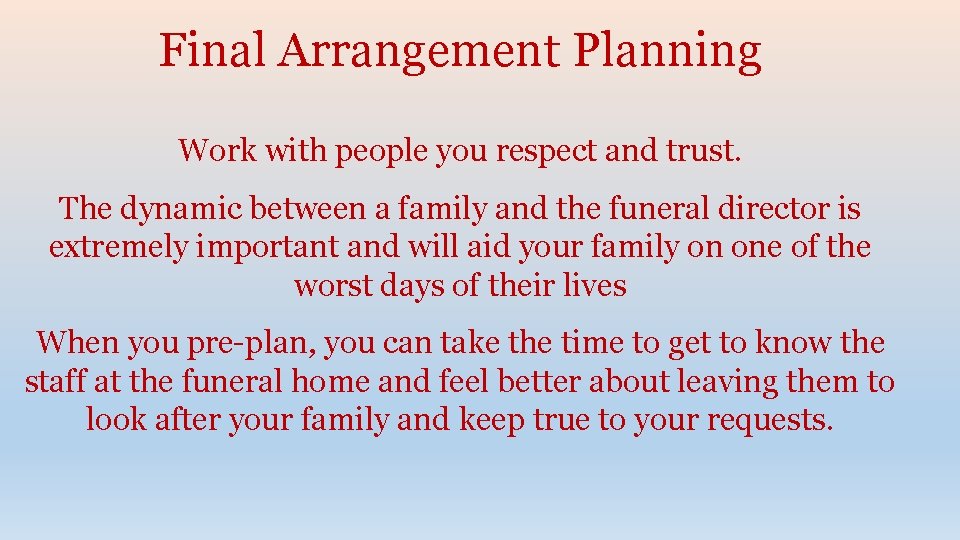 Final Arrangement Planning

Work with people you respect and trust.

The dynamic between a family and the funeral director is extremely important and will aid your family on one of the worst days of their lives

When you pre-plan, you can take the time to get to know the staff at the funeral home and feel better about leaving them to look after your family and keep true to your requests.